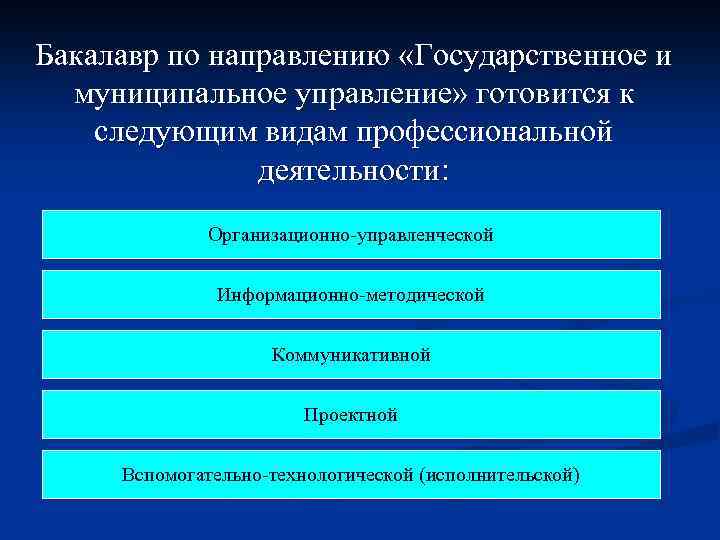 Бакалавр по направлению «Государственное и муниципальное управление» готовится к следующим видам профессиональной деятельности:

Организационно-управленческой

Информационно-методической

Коммуникативной

Проектной

Вспомогательно-технологической (исполнительской)